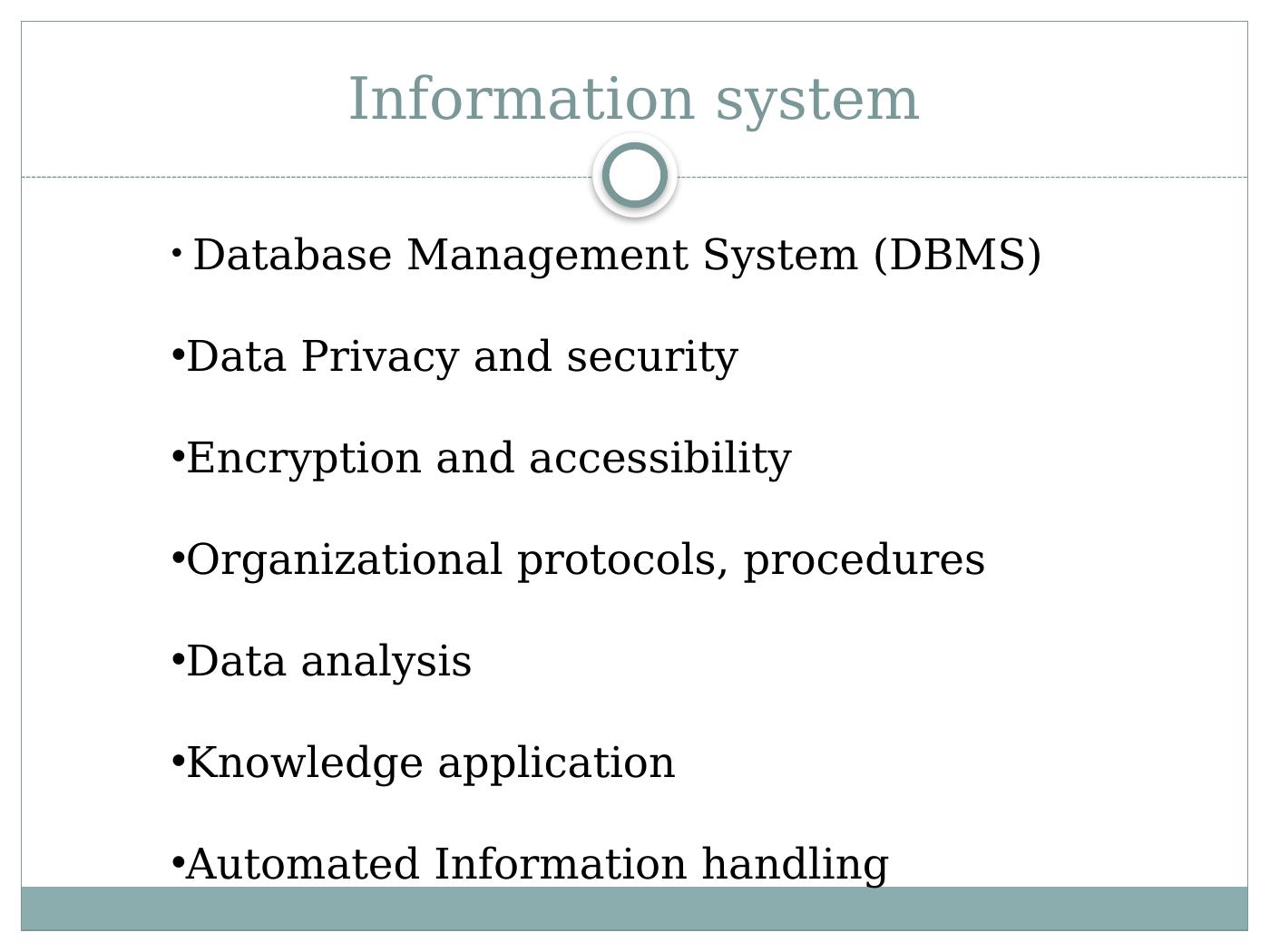 Information system

• Database Management System (DBMS)

•Data Privacy and security

•Encryption and accessibility

•Organizational protocols, procedures

•Data analysis

•Knowledge application

•Automated Information handling